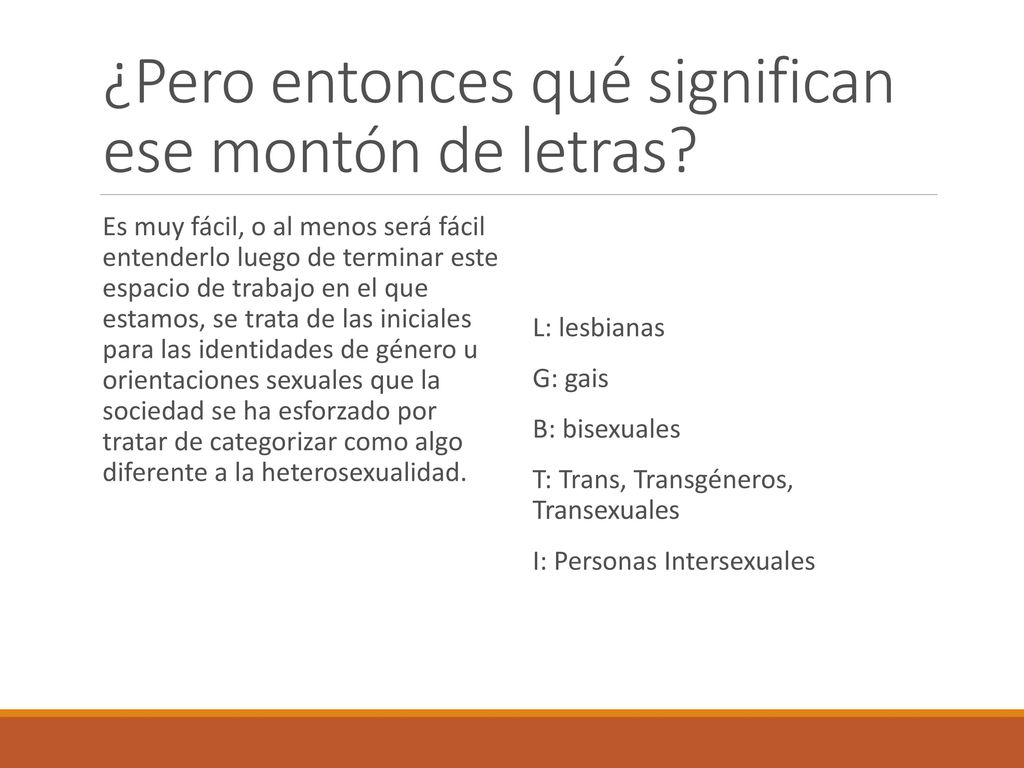 ¿Pero entonces qué significan ese montón de letras?

Es muy fácil, o al menos será fácil entenderlo luego de terminar este espacio de trabajo en el que estamos, se trata de las iniciales para las identidades de género u orientaciones sexuales que la sociedad se ha esforzado por tratar de categorizar como algo diferente a la heterosexualidad.

L: lesbianas

G: gais

B: bisexuales

T: Trans, Transgéneros, Transexuales

I: Personas Intersexuales